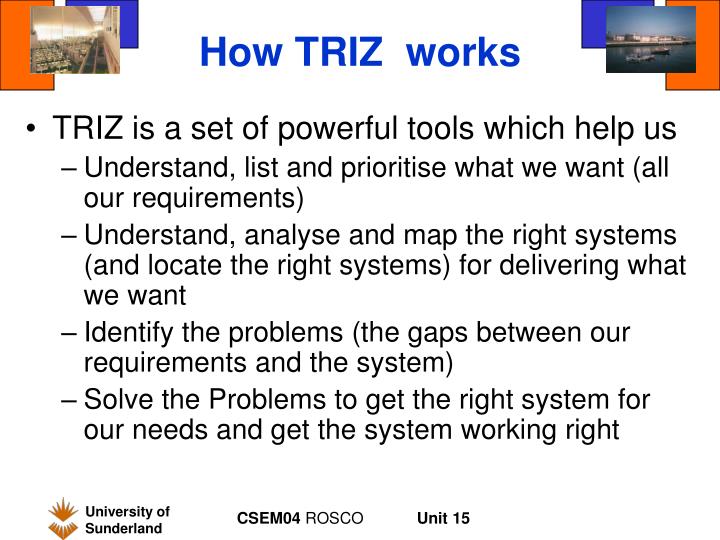 How TRIZ works

• TRIZ is a set of powerful tools which help us
– Understand, list and prioritise what we want (all our requirements)
– Understand, analyse and map the right systems (and locate the right systems) for delivering what we want
– Identify the problems (the gaps between our requirements and the system)
– Solve the Problems to get the right system for our needs and get the system working right

University of Sunderland

CSEM04 ROSCO

Unit 15